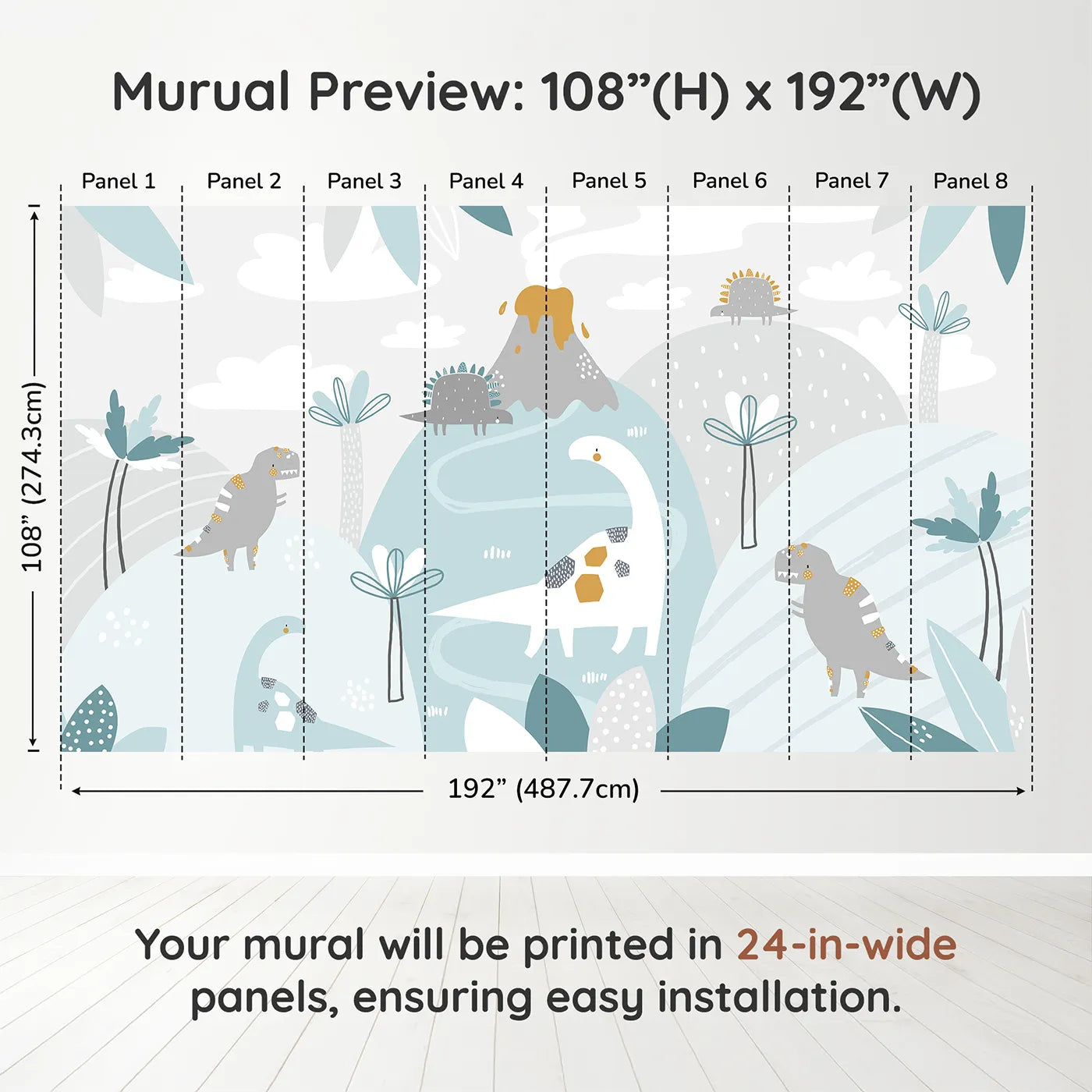 Murual Preview: 108”(H) x 192”(W)

Panel 1 Panel 2 Panel 3 Panel 4 Panel 5 Panel 6 Panel 7 Panel 8

108” (274.3cm)

192” (487.7cm)

Your mural will be printed in 24-in-wide panels, ensuring easy installation.